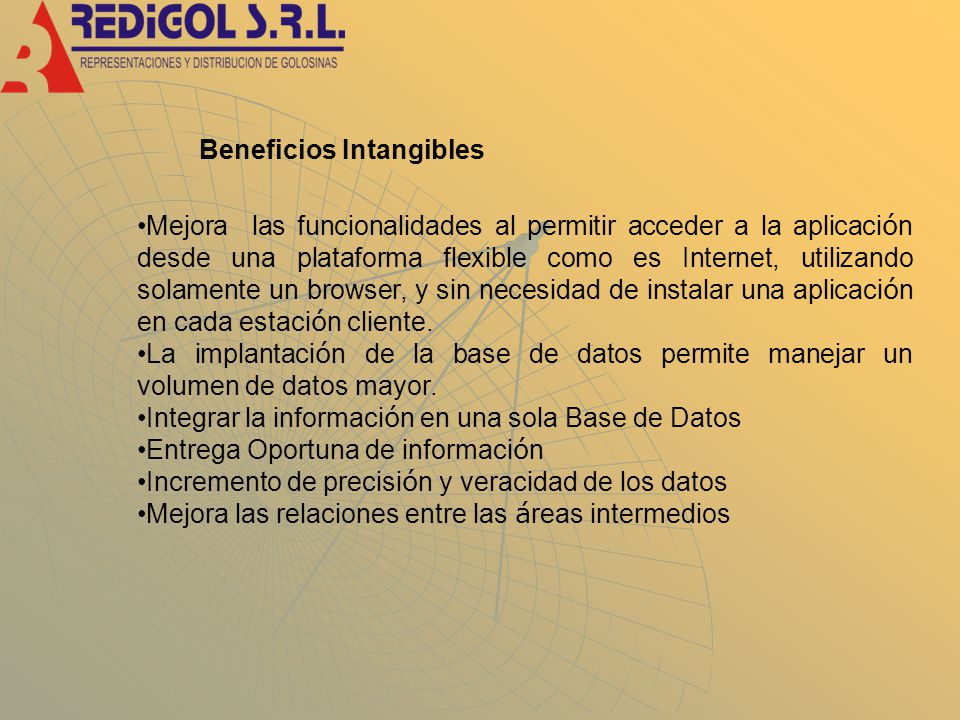 REDIGOL S.R.L.
REPRESENTACIONES Y DISTRIBUCION DE GOLOSINAS

Beneficios Intangibles

•Mejora las funcionalidades al permitir acceder a la aplicación desde una plataforma flexible como es Internet, utilizando solamente un browser, y sin necesidad de instalar una aplicación en cada estación cliente.
•La implantación de la base de datos permite manejar un volumen de datos mayor.
•Integrar la información en una sola Base de Datos
•Entrega Oportuna de información
•Incremento de precisión y veracidad de los datos
•Mejora las relaciones entre las áreas intermedios